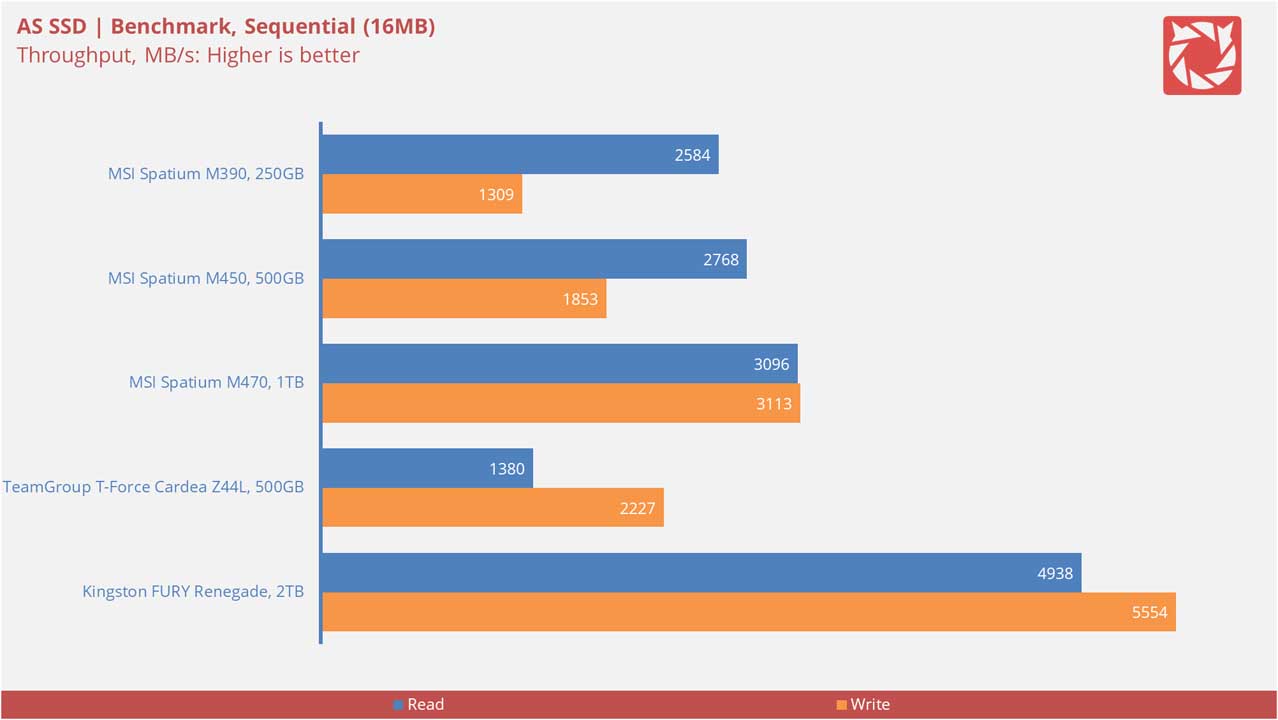 AS SSD | Benchmark, Sequential (16MB)
Throughput, MB/s: Higher is better

MSI Spatium M390, 250GB
2584
1309

MSI Spatium M450, 500GB
2768
1853

MSI Spatium M470, 1TB
3096
3113

TeamGroup T-Force Cardea Z44L, 500GB
1380
2227

Kingston FURY Renegade, 2TB
4938
5554

Read
Write